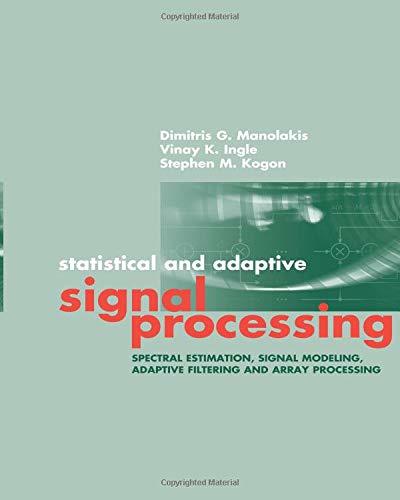 Copyrighted Material

Dimitris G. Manolakis
Vinay K. Ingle
Stephen M. Kogon

statistical and adaptive
signal processing

SPECTRAL ESTIMATION, SIGNAL MODELING, ADAPTIVE FILTERING AND ARRAY PROCESSING

Copyrighted Material